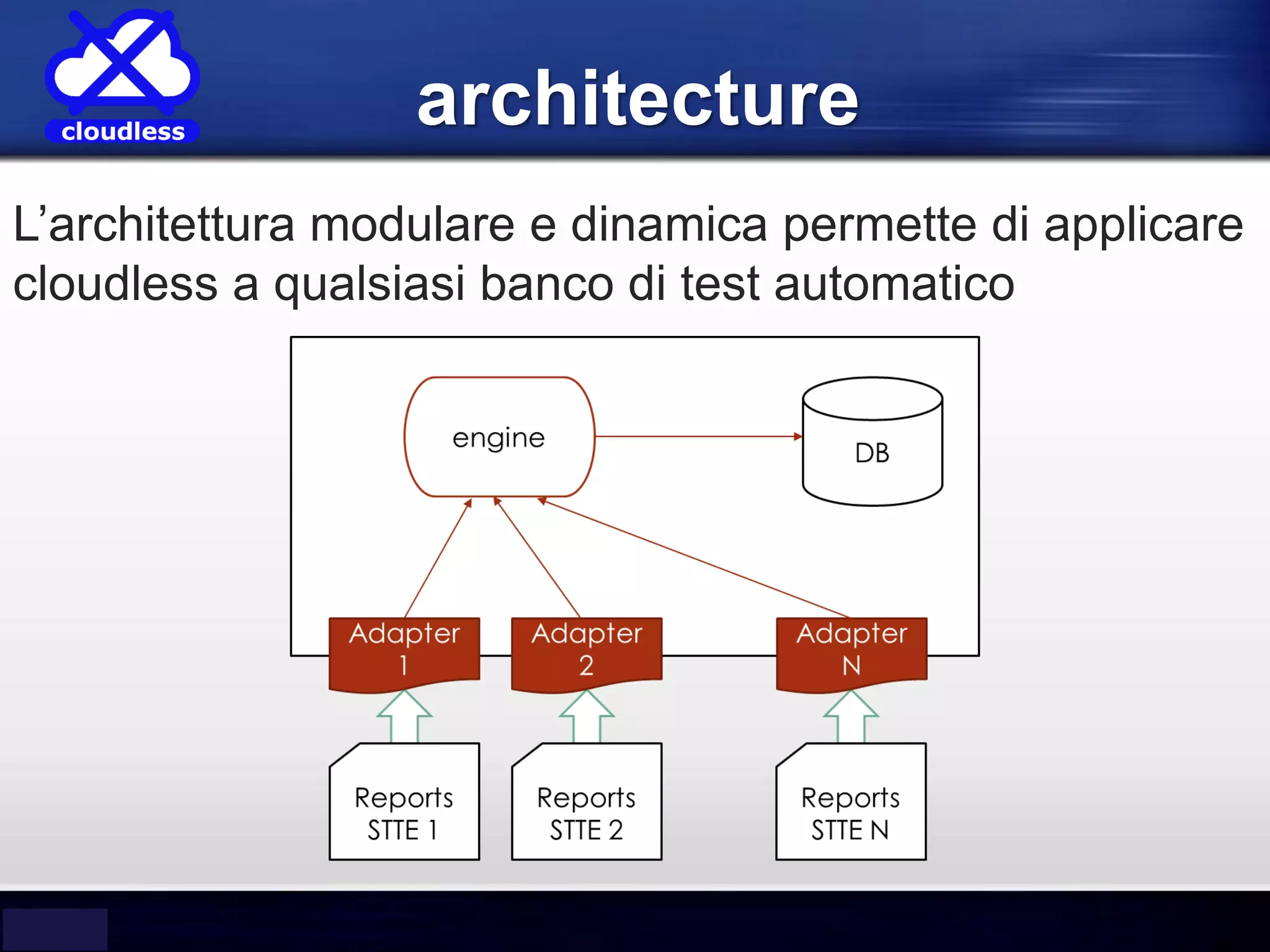 cloudless

architecture

L’architettura modulare e dinamica permette di applicare cloudless a qualsiasi banco di test automatico

engine

DB

Adapter 1

Adapter 2

Adapter N

Reports STTE 1

Reports STTE 2

Reports STTE N